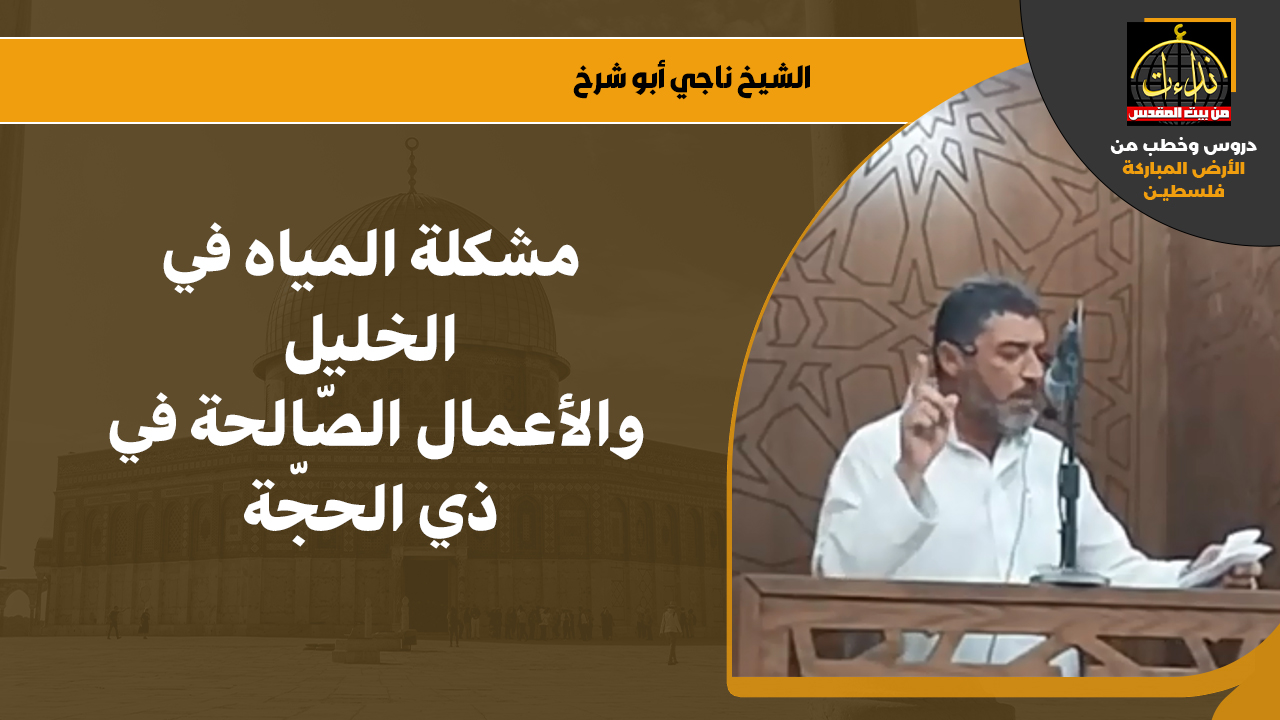 نداءات
من بيت المقدس

دروس وخطب من
الأرض المباركة
فلسطين

الشيخ ناجي أبو شرخ

مشكلة المياه في الخليل
والأعمال الصّالحة في ذي الحجّة